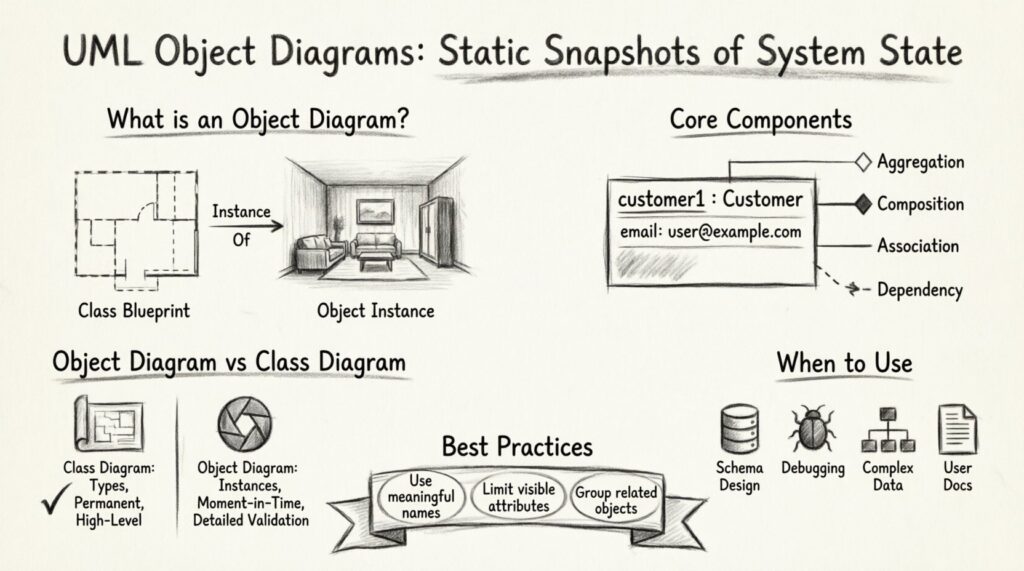 UML Object Diagrams: Static Snapshots of System State

What is an Object Diagram?

Instance Of

Class Blueprint

Object Instance

Core Components

customer1 : Customer

email: user@example.com

Aggregation

Composition

Association

Dependency

Object Diagram vs Class Diagram

Class Diagram: Types, Permanent, High-Level

Object Diagram: Instances, Moment-in-Time, Detailed Validation

Best Practices

Use meaningful names

Limit visible attributes

Group related objects

When to Use

Schema Design

Debugging

Complex Data

User Docs